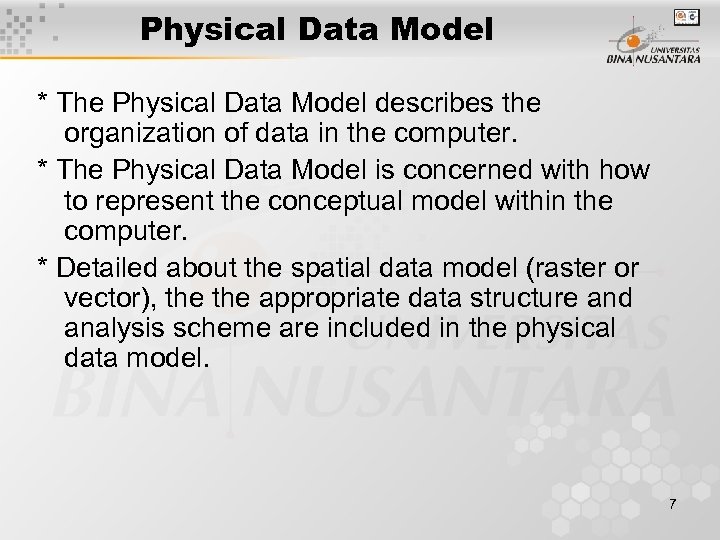 Physical Data Model

UNIVERSITAS BINA NUSANTARA

* The Physical Data Model describes the organization of data in the computer.

* The Physical Data Model is concerned with how to represent the conceptual model within the computer.

* Detailed about the spatial data model (raster or vector), the the appropriate data structure and analysis scheme are included in the physical data model.

UNIVERSITAS BINA NUSANTARA

7